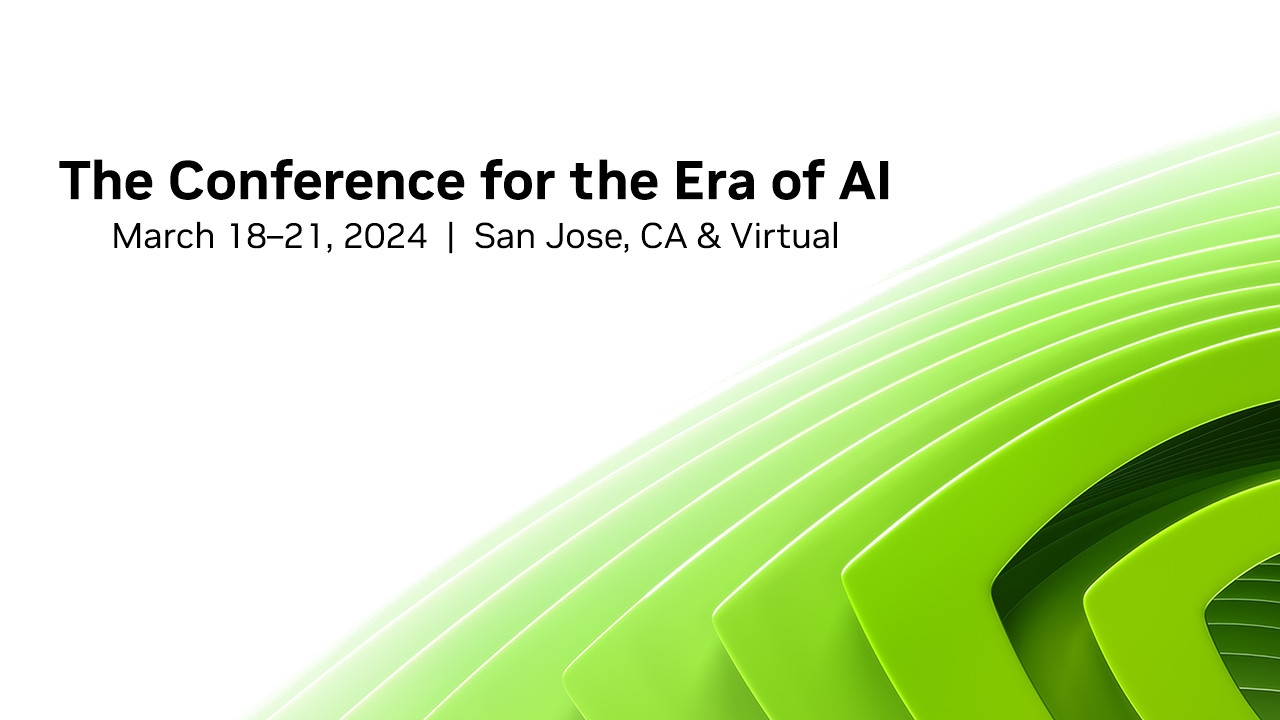 The Conference for the Era of AI
March 18–21, 2024 | San Jose, CA & Virtual